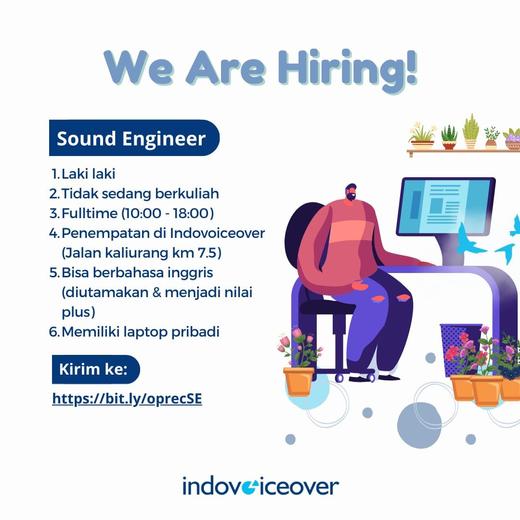 We Are Hiring!

Sound Engineer

1. Laki laki
2. Tidak sedang berkuliah
3. Fulltime (10:00 - 18:00)
4. Penempatan di Indovoiceover (Jalan kaliurang km 7.5)
5. Bisa berbahasa inggris (diutamakan & menjadi nilai plus)
6. Memiliki laptop pribadi

Kirim ke:

https://bit.ly/oprecSE

indovoiceover